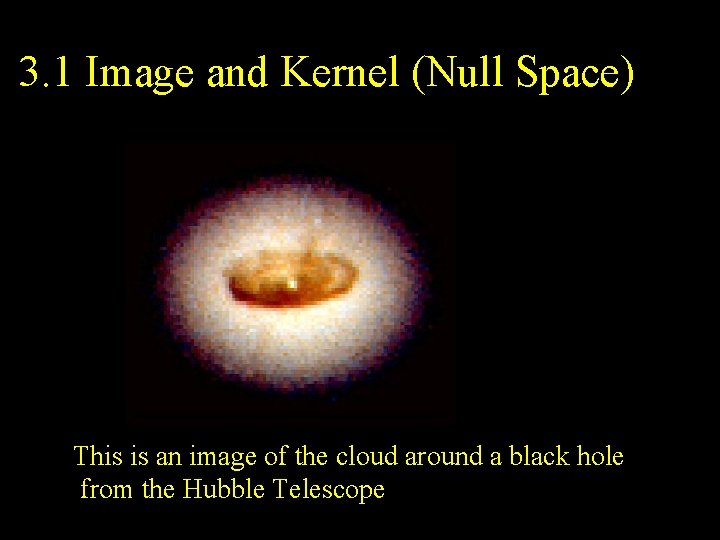 3.1 Image and Kernel (Null Space)

This is an image of the cloud around a black hole from the Hubble Telescope